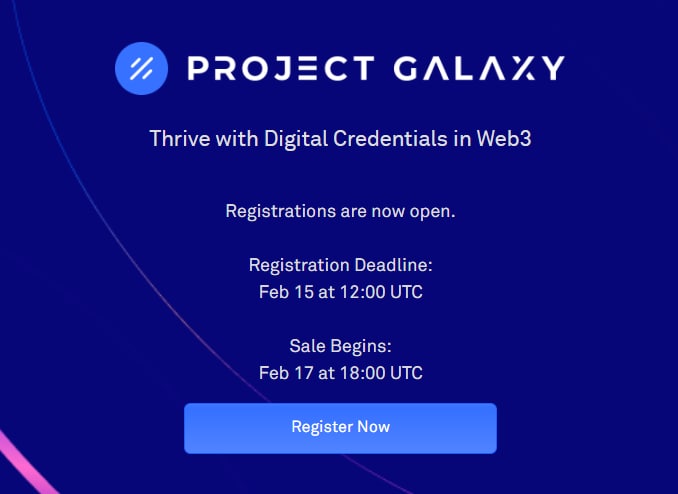 PROJECT GALAXY

Thrive with Digital Credentials in Web3

Registrations are now open.

Registration Deadline:
Feb 15 at 12:00 UTC

Sale Begins:
Feb 17 at 18:00 UTC

Register Now